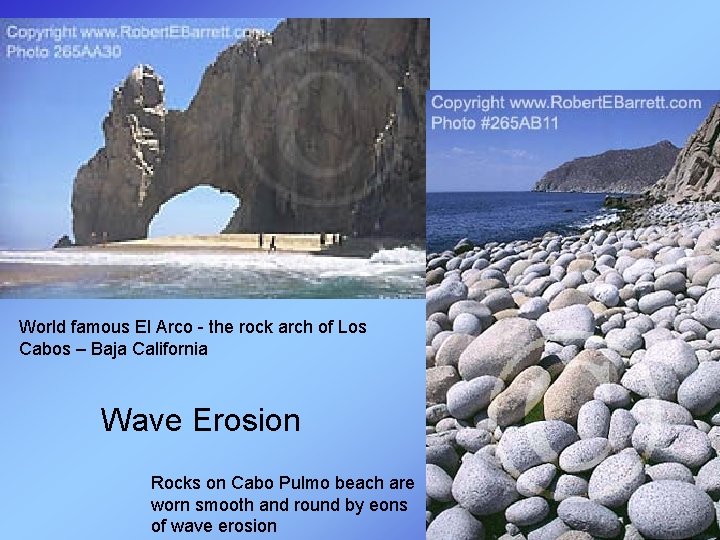 Copyright www.RobertEBarrett.com
Photo 265AA30

Copyright www.RobertEBarrett.com
Photo #265AB11

World famous El Arco - the rock arch of Los Cabos – Baja California

Wave Erosion

Rocks on Cabo Pulmo beach are worn smooth and round by eons of wave erosion